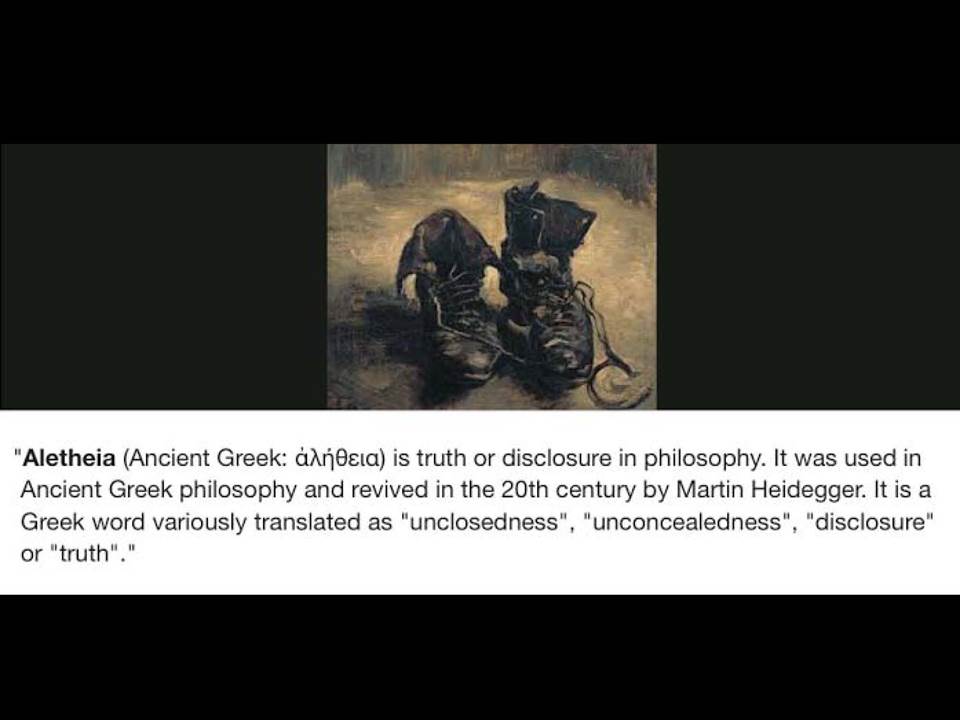 "Aletheia (Ancient Greek: ἀλήθεια) is truth or disclosure in philosophy. It was used in Ancient Greek philosophy and revived in the 20th century by Martin Heidegger. It is a Greek word variously translated as "unclosedness", "unconcealedness", "disclosure" or "truth"."